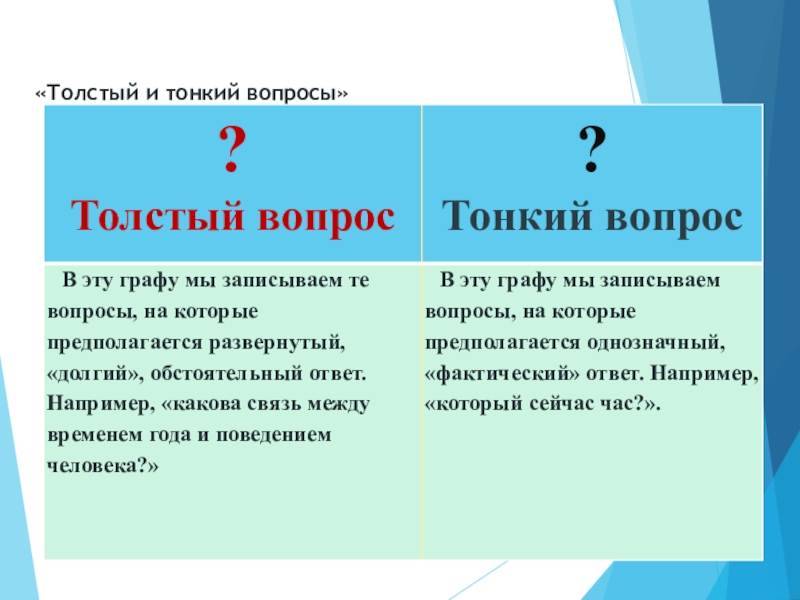 «Толстый и тонкий вопросы»

| ? Толстый вопрос | ? Тонкий вопрос |
|---|---|
| В эту графу мы записываем те вопросы, на которые предполагается развернутый, «долгий», обстоятельный ответ. Например, «какова связь между временем года и поведением человека?» | В эту графу мы записываем вопросы, на которые предполагается однозначный, «фактический» ответ. Например, «который сейчас час?». |